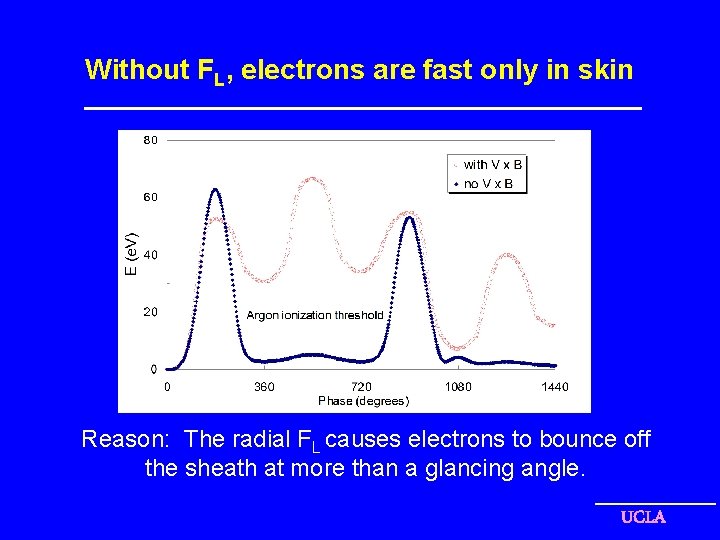 Without $F_L$, electrons are fast only in skin

80
60
40
20
0
E (eV)
with V x B
no V x B
Argon ionization threshold
0
360
720
1080
1440
Phase (degrees)

Reason: The radial $F_L$ causes electrons to bounce off the sheath at more than a glancing angle.

UCLA